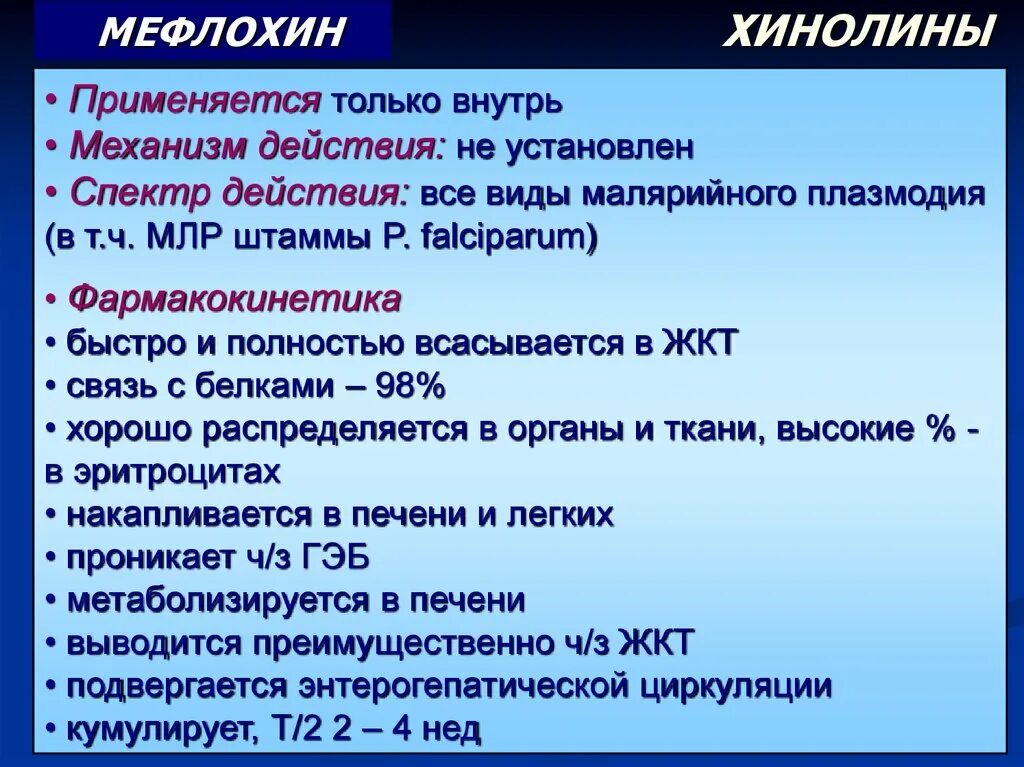 МЕФЛОХИН

ХИНОЛИНЫ

• Применяется только внутрь
• Механизм действия: не установлен
• Спектр действия: все виды малярийного плазмодия (в т.ч. МЛР штаммы P. falciparum)

• Фармакокинетика
• быстро и полностью всасывается в ЖКТ
• связь с белками – 98%
• хорошо распределяется в органы и ткани, высокие % - в эритроцитах
• накапливается в печени и легких
• проникает ч/з ГЭБ
• метаболизируется в печени
• выводится преимущественно ч/з ЖКТ
• подвергается энтерогепатической циркуляции
• кумулирует, Т/2 2 – 4 нед